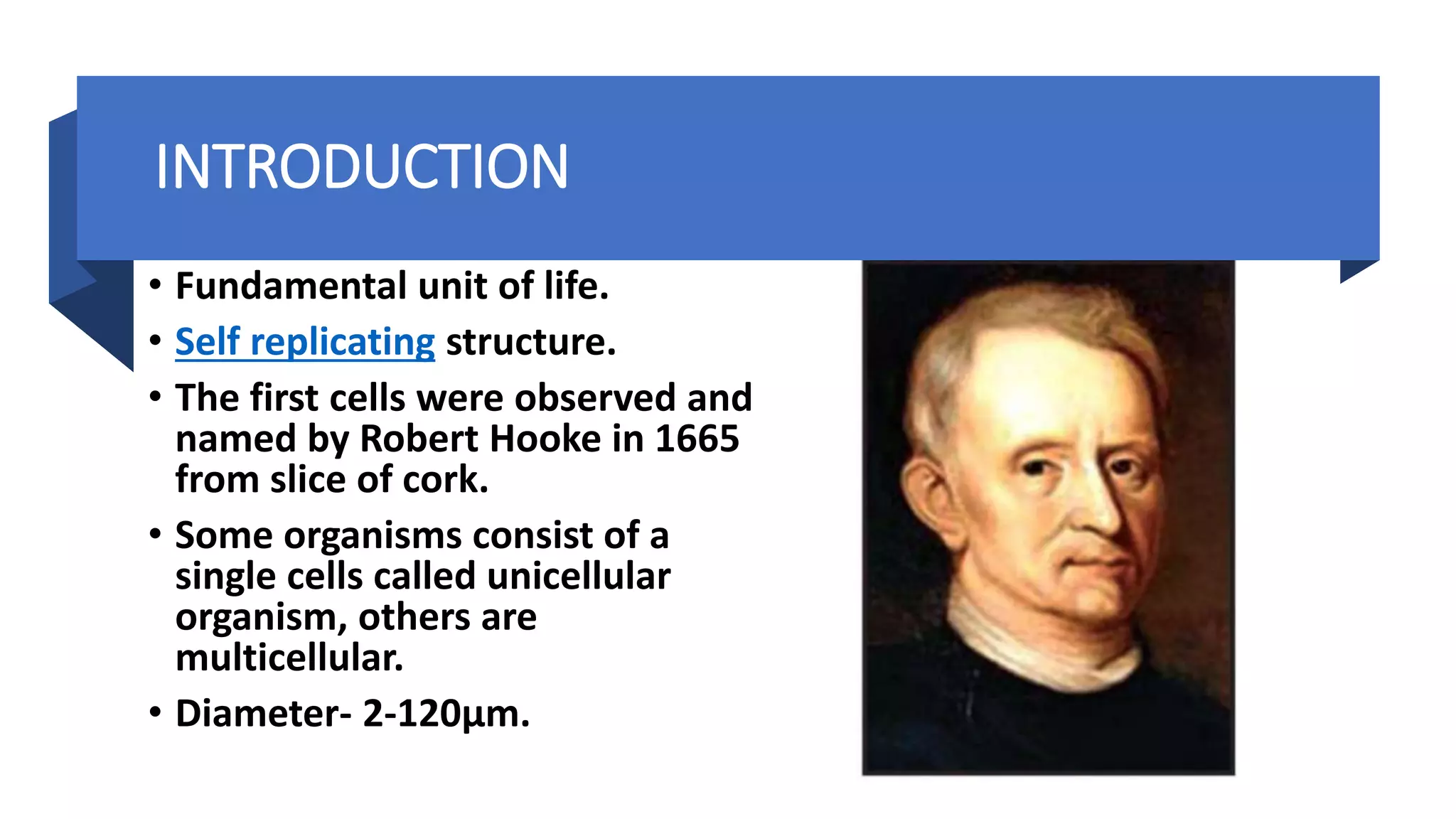 INTRODUCTION

• Fundamental unit of life.
• Self replicating structure.
• The first cells were observed and named by Robert Hooke in 1665 from slice of cork.
• Some organisms consist of a single cells called unicellular organism, others are multicellular.
• Diameter- 2-120µm.